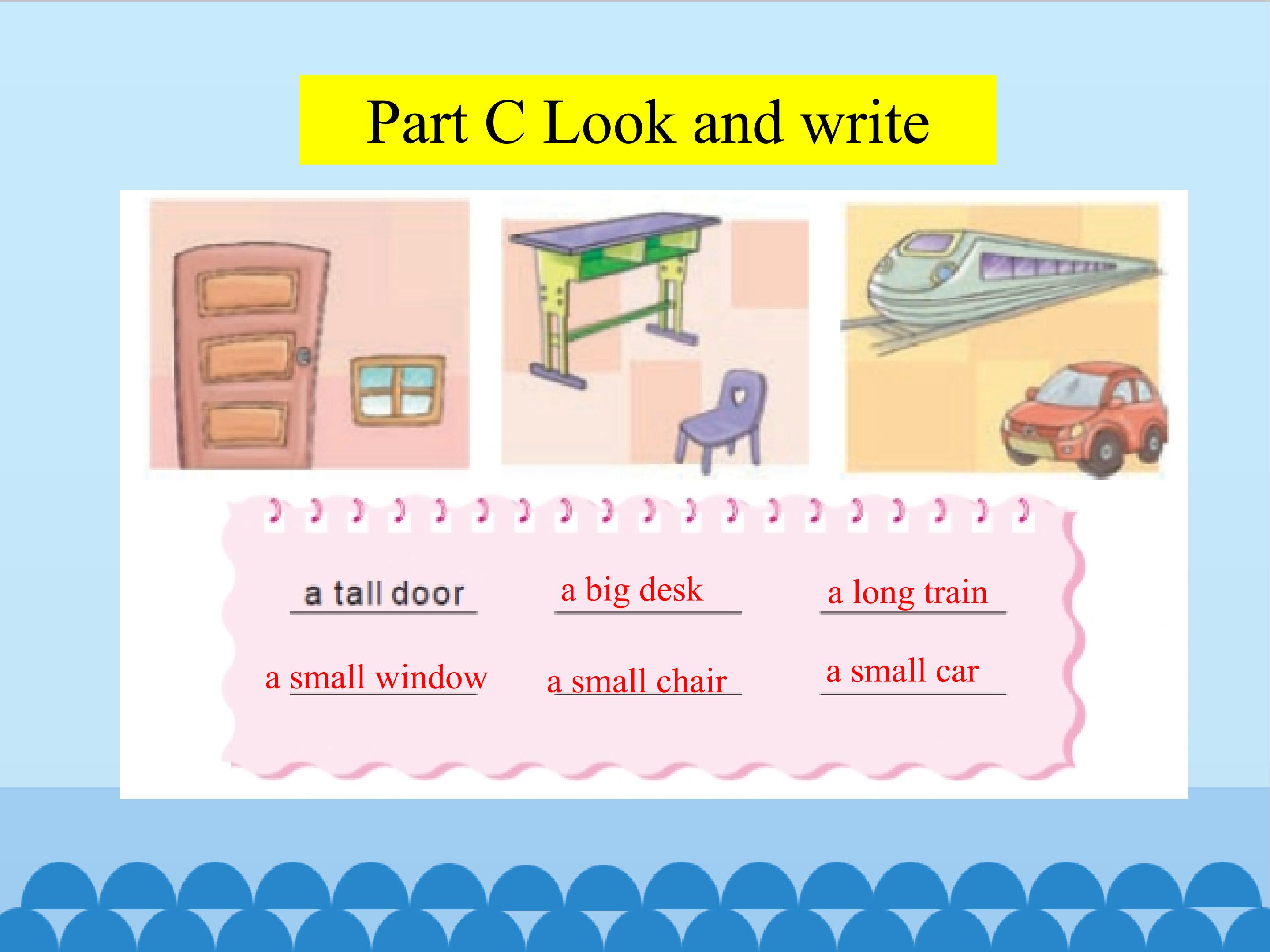 Part C Look and write

a tall door a big desk a long train

a small window a small chair a small car